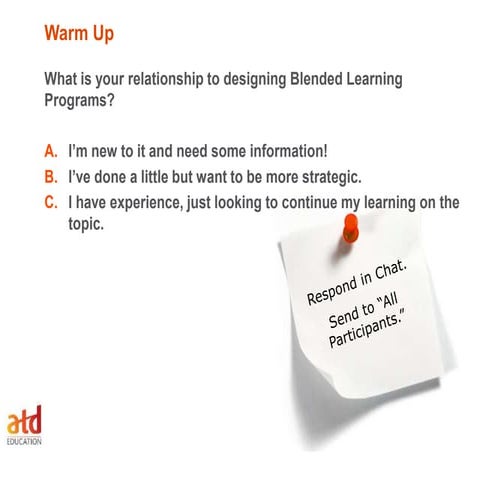 Warm Up

What is your relationship to designing Blended Learning Programs?

A. I'm new to it and need some information!
B. I've done a little but want to be more strategic.
C. I have experience, just looking to continue my learning on the topic.

Respond in Chat.
Send to "All Participants."

atd
EDUCATION